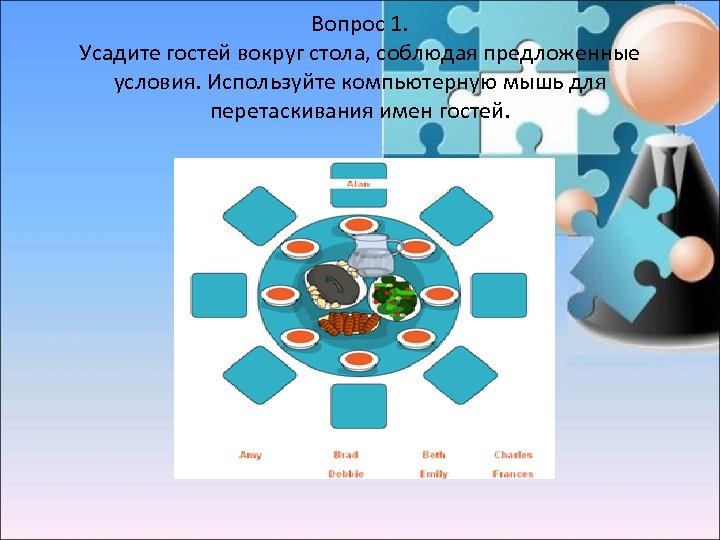 Вопрос 1.
Усадите гостей вокруг стола, соблюдая предложенные условия. Используйте компьютерную мышь для перетаскивания имен гостей.

Alan

Amy Brad Beth Charles
Debbie Emily Frances